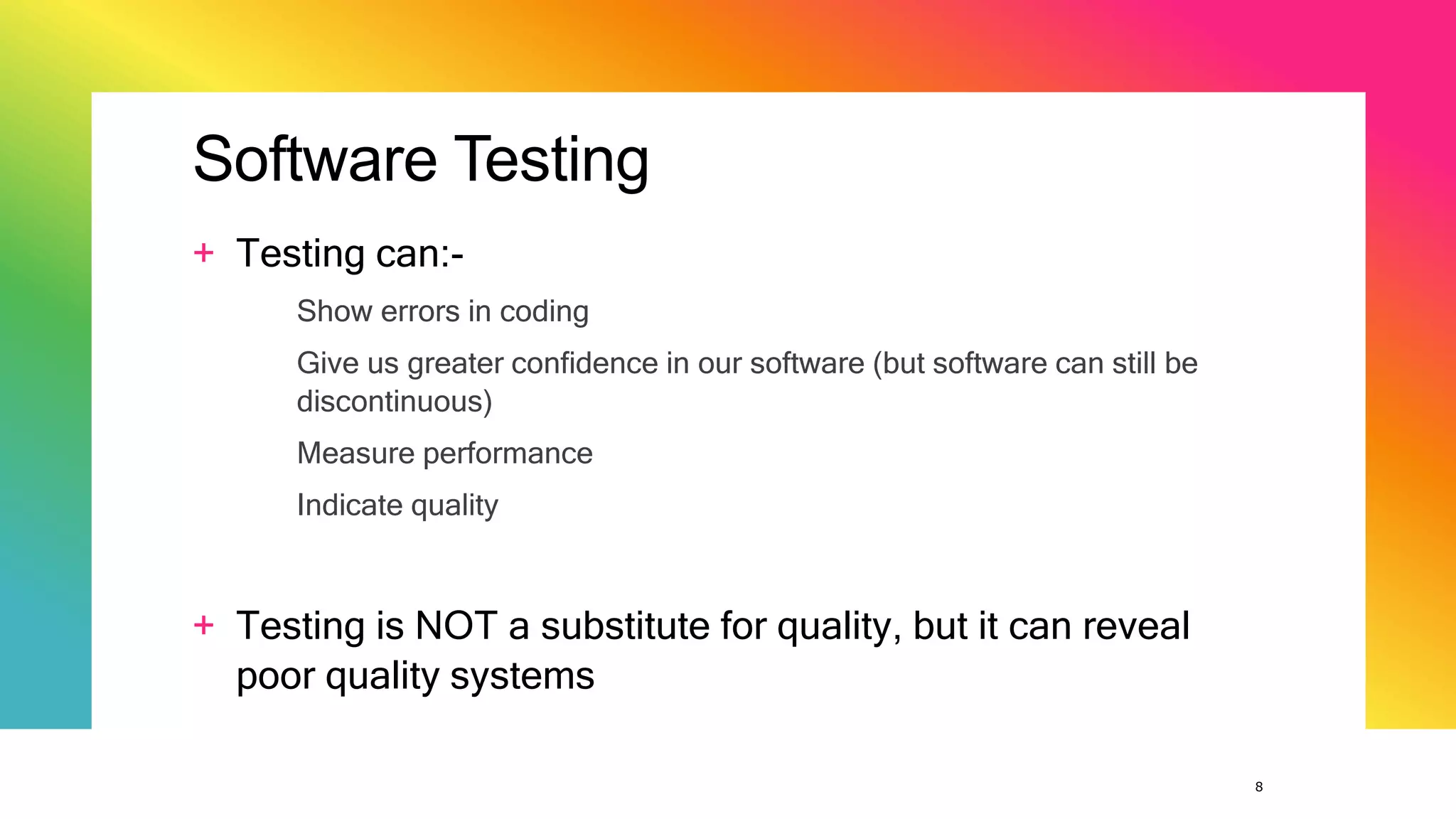 Software Testing

+ Testing can:-

Show errors in coding

Give us greater confidence in our software (but software can still be discontinuous)

Measure performance

Indicate quality

+ Testing is NOT a substitute for quality, but it can reveal poor quality systems

8